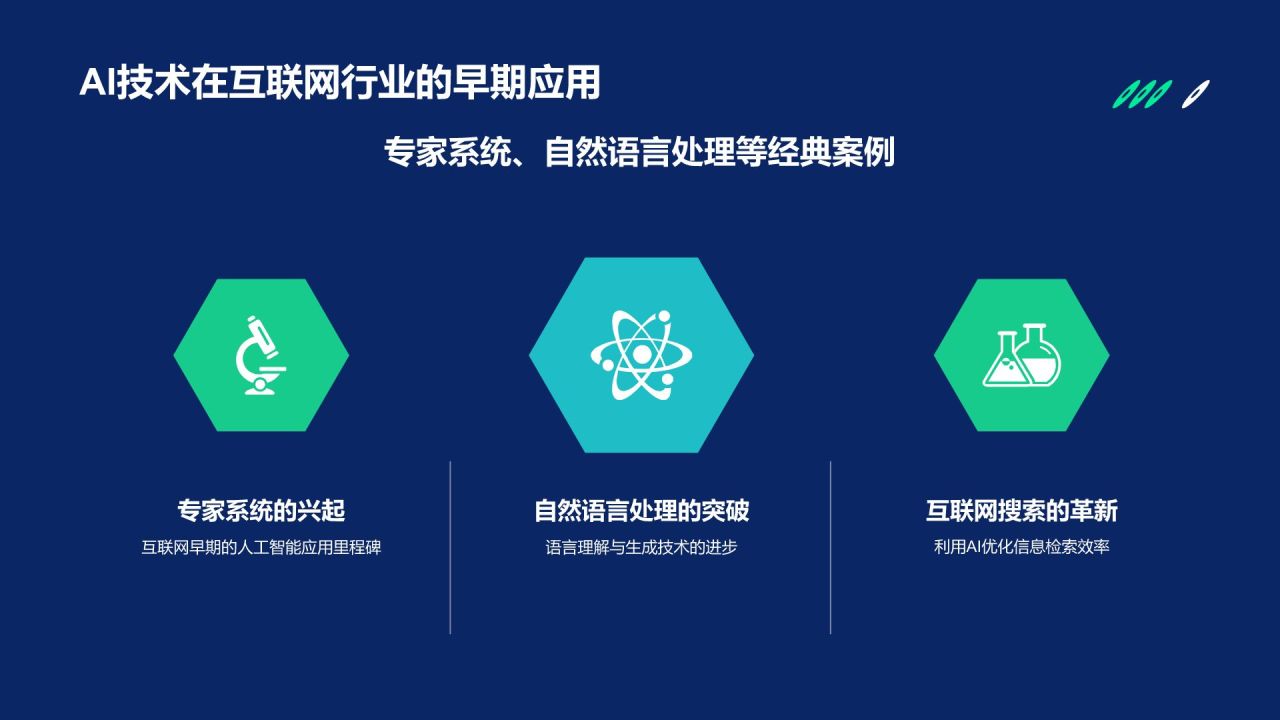 AI技术在互联网行业的早期应用

专家系统、自然语言处理等经典案例

专家系统的兴起

互联网早期的人工智能应用里程碑

自然语言处理的突破

语言理解与生成技术的进步

互联网搜索的革新

利用AI优化信息检索效率